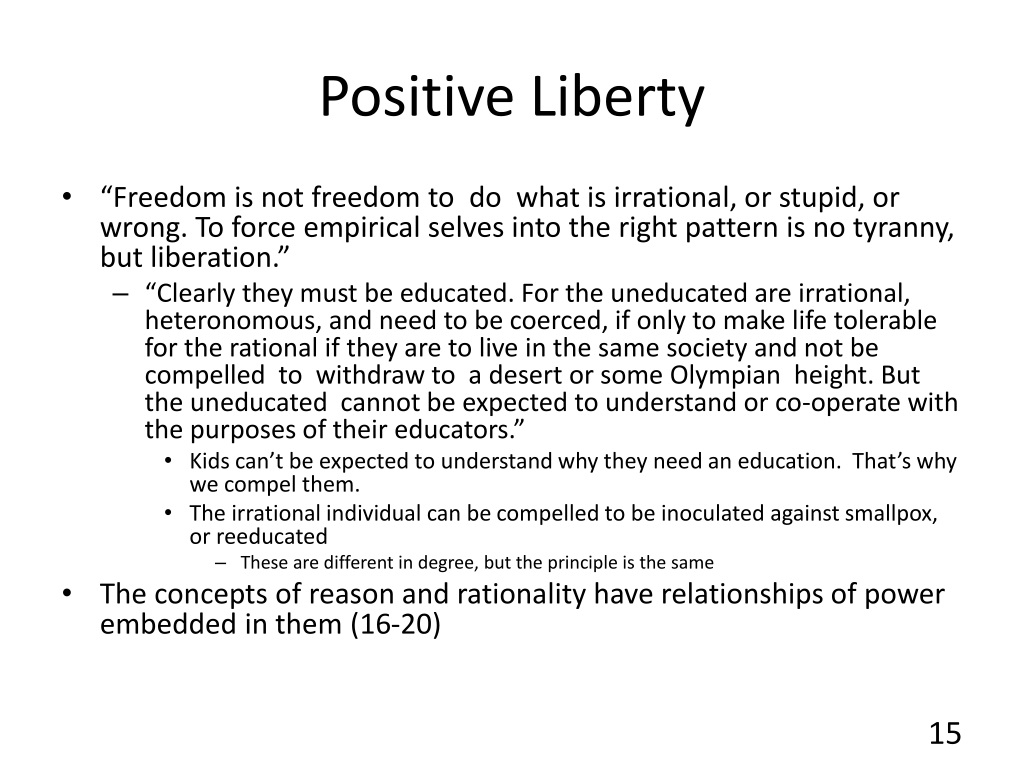 Positive Liberty

• “Freedom is not freedom to do what is irrational, or stupid, or wrong. To force empirical selves into the right pattern is no tyranny, but liberation.”
– “Clearly they must be educated. For the uneducated are irrational, heteronomous, and need to be coerced, if only to make life tolerable for the rational if they are to live in the same society and not be compelled to withdraw to a desert or some Olympian height. But the uneducated cannot be expected to understand or co-operate with the purposes of their educators.”
• Kids can’t be expected to understand why they need an education. That’s why we compel them.
• The irrational individual can be compelled to be inoculated against smallpox, or reeducated
– These are different in degree, but the principle is the same
• The concepts of reason and rationality have relationships of power embedded in them (16-20)

15